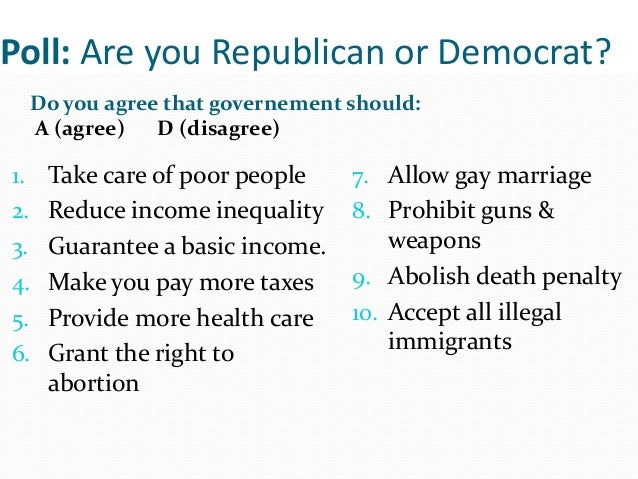 Poll: Are you Republican or Democrat?

Do you agree that governement should:
A (agree) D (disagree)

1. Take care of poor people
2. Reduce income inequality
3. Guarantee a basic income.
4. Make you pay more taxes
5. Provide more health care
6. Grant the right to abortion

7. Allow gay marriage
8. Prohibit guns & weapons
9. Abolish death penalty
10. Accept all illegal immigrants